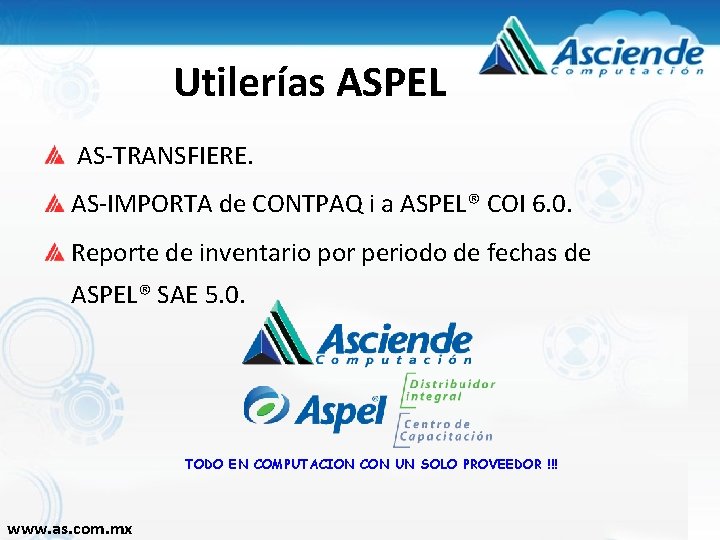 Asciende
Computación

Utilerías ASPEL

AS-TRANSFIERE.

AS-IMPORTA de CONTPAQ i a ASPEL® COI 6.0.

Reporte de inventario por periodo de fechas de ASPEL® SAE 5.0.

Asciende
Computación

Aspel®
Distribuidor integral
Centro de Capacitación

TODO EN COMPUTACION CON UN SOLO PROVEEDOR !!!

www.as.com.mx